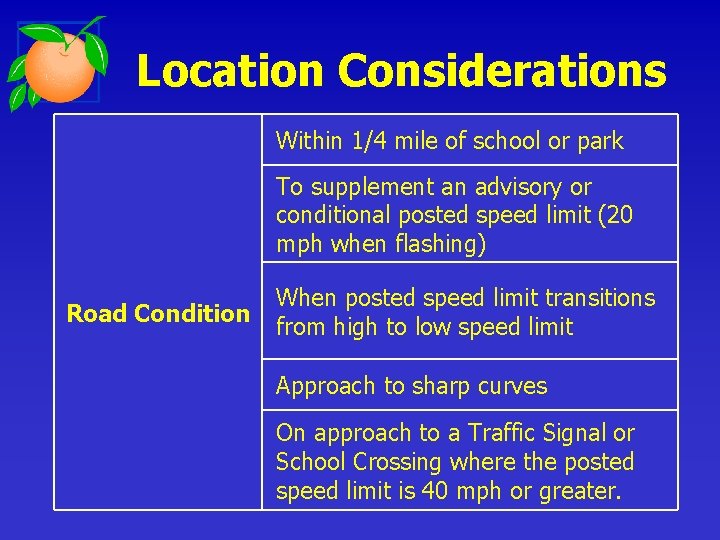 Location Considerations

| Road Condition | Within 1/4 mile of school or park |
|---|---|
| | To supplement an advisory or conditional posted speed limit (20 mph when flashing) |
| | When posted speed limit transitions from high to low speed limit |
| | Approach to sharp curves |
| | On approach to a Traffic Signal or School Crossing where the posted speed limit is 40 mph or greater. |